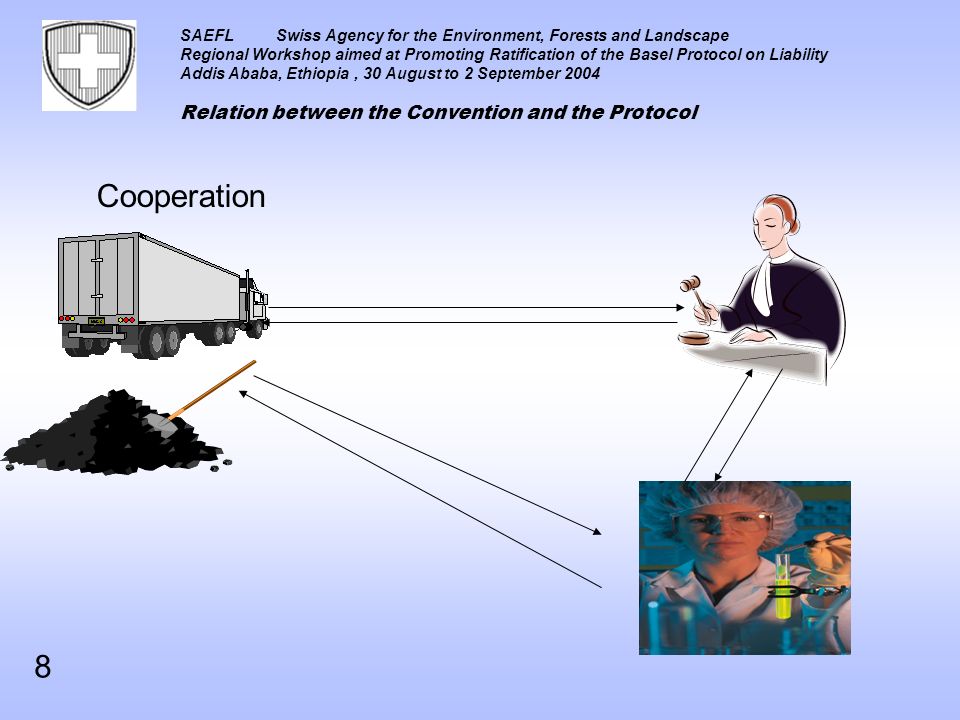 SAEFL Swiss Agency for the Environment, Forests and Landscape
Regional Workshop aimed at Promoting Ratification of the Basel Protocol on Liability
Addis Ababa, Ethiopia , 30 August to 2 September 2004

Relation between the Convention and the Protocol

Cooperation

8